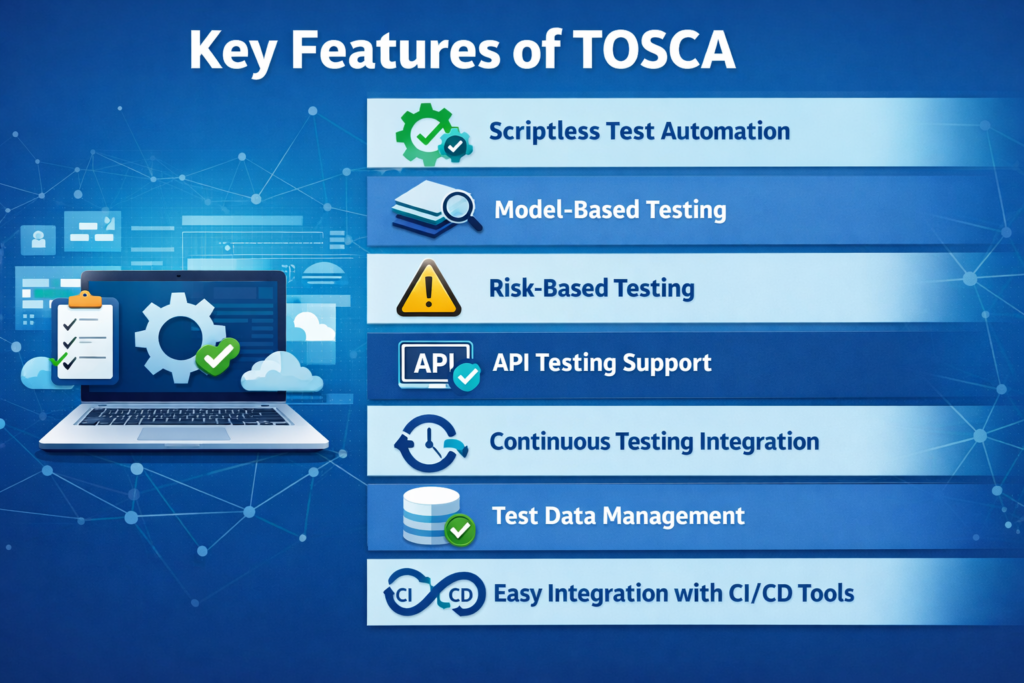 Key Features of TOSCA

Scriptless Test Automation

Model-Based Testing

Risk-Based Testing

API API Testing Support

Continuous Testing Integration

Test Data Management

CI CD Easy Integration with CI/CD Tools